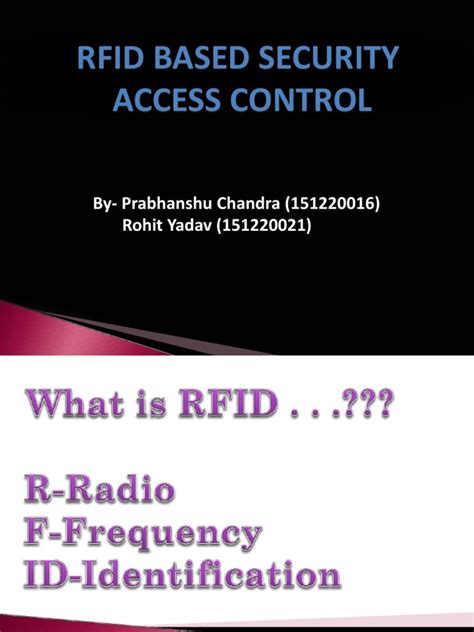 RFID BASED SECURITY ACCESS CONTROL

By- Prabhanshu Chandra (151220016)
Rohit Yadav (151220021)

What is RFID . . .???

R-Radio
F-Frequency
ID-Identification